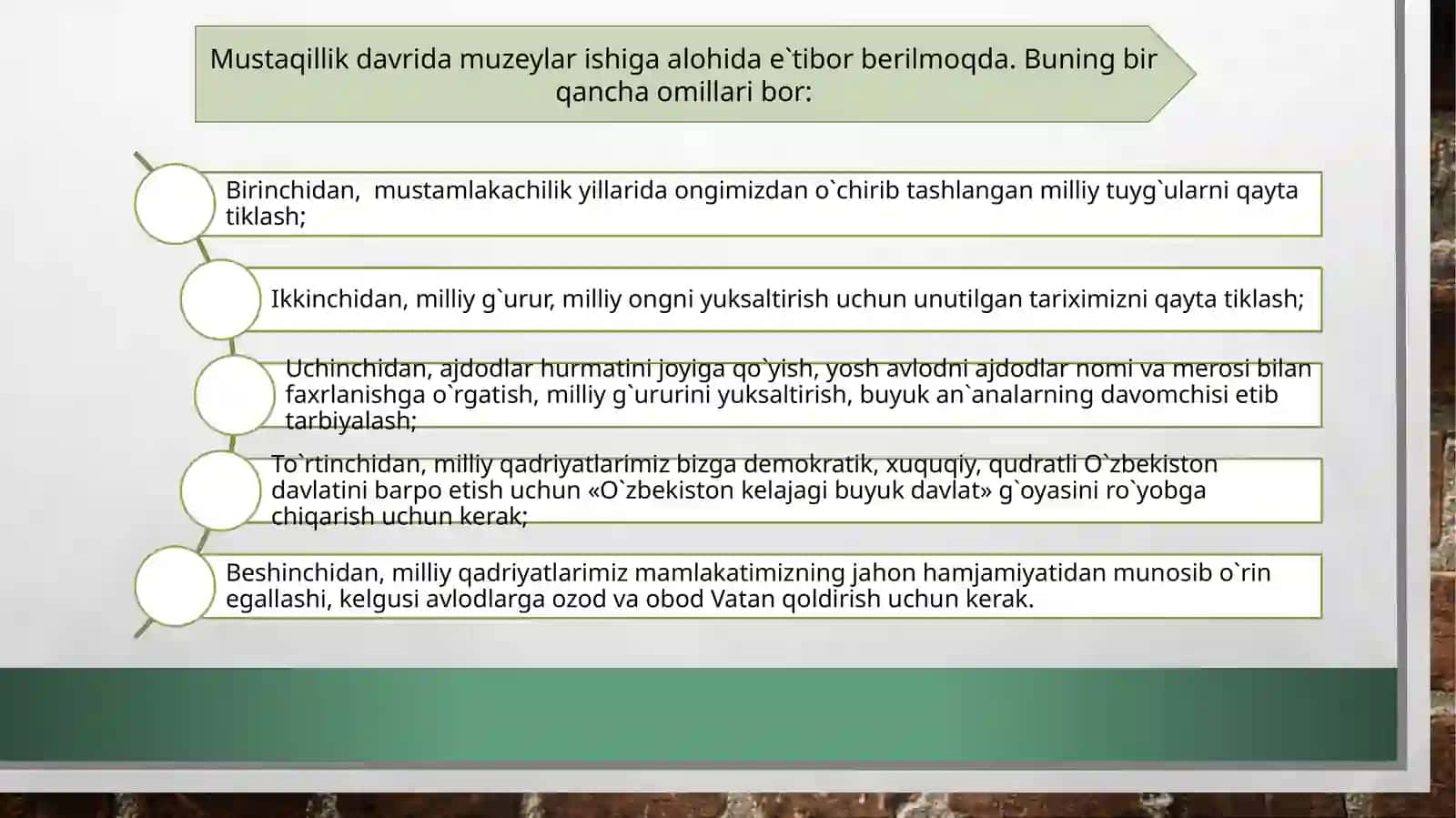 Mustaqillik davrida muzeylar ishiga alohida e`tibor berilmoqda. Buning bir qancha omillari bor:

Birinchidan, mustamlakachilik yillarida ongimizdan o`chirib tashlangan milliy tuyg`ularni qayta tiklash;

Ikkinchidan, milliy g`urur, milliy ongni yuksaltirish uchun unutilgan tariximizni qayta tiklash;

Uchinchidan, ajdodlar hurmatini joyiga qo`yish, yosh avlodni ajdodlar nomi va merosi bilan faxrlanishga o`rgatish, milliy g`ururini yuksaltirish, buyuk an`analarning davomchisi etib tarbiyalash;

To`rtinchidan, milliy qadriyatlarimiz bizga demokratik, xuquqiy, qudratli O`zbekiston davlatini barpo etish uchun «O`zbekiston kelajagi buyuk davlat» g`oyasini ro`yobga chiqarish uchun kerak;

Beshinchidan, milliy qadriyatlarimiz mamlakatimizning jahon hamjamiyatidan munosib o`rin egallashi, kelgusi avlodlarga ozod va obod Vatan qoldirish uchun kerak.